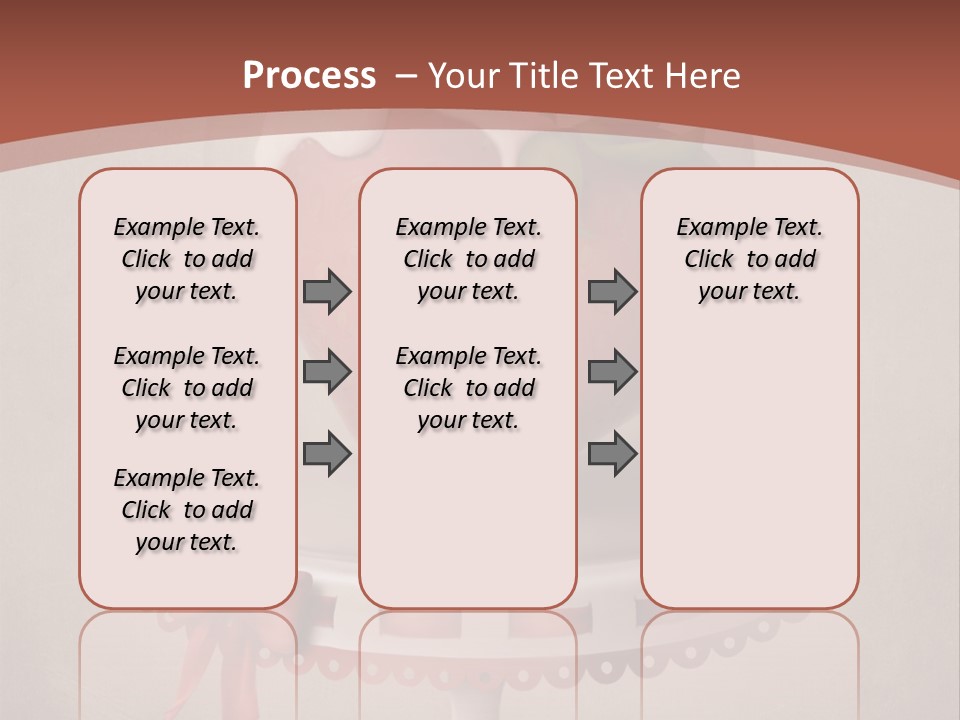 Process – Your Title Text Here

Example Text. Click to add your text.

Example Text. Click to add your text.

Example Text. Click to add your text.

Example Text. Click to add your text.

Example Text. Click to add your text.

Example Text. Click to add your text.